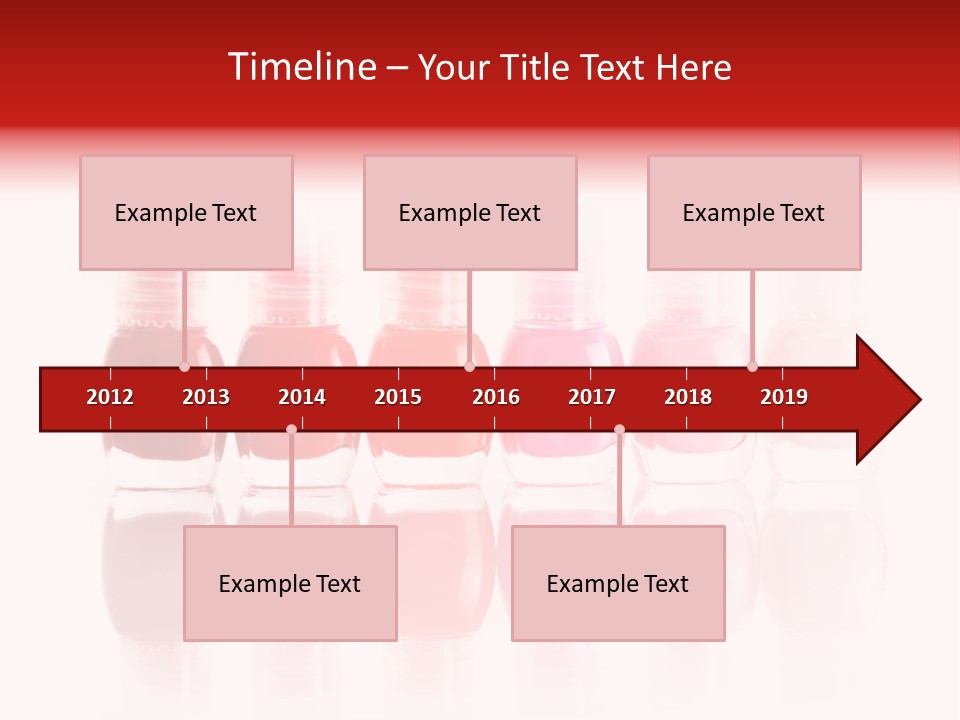 Timeline – Your Title Text Here

Example Text

Example Text

Example Text

2012 2013 2014 2015 2016 2017 2018 2019

Example Text

Example Text